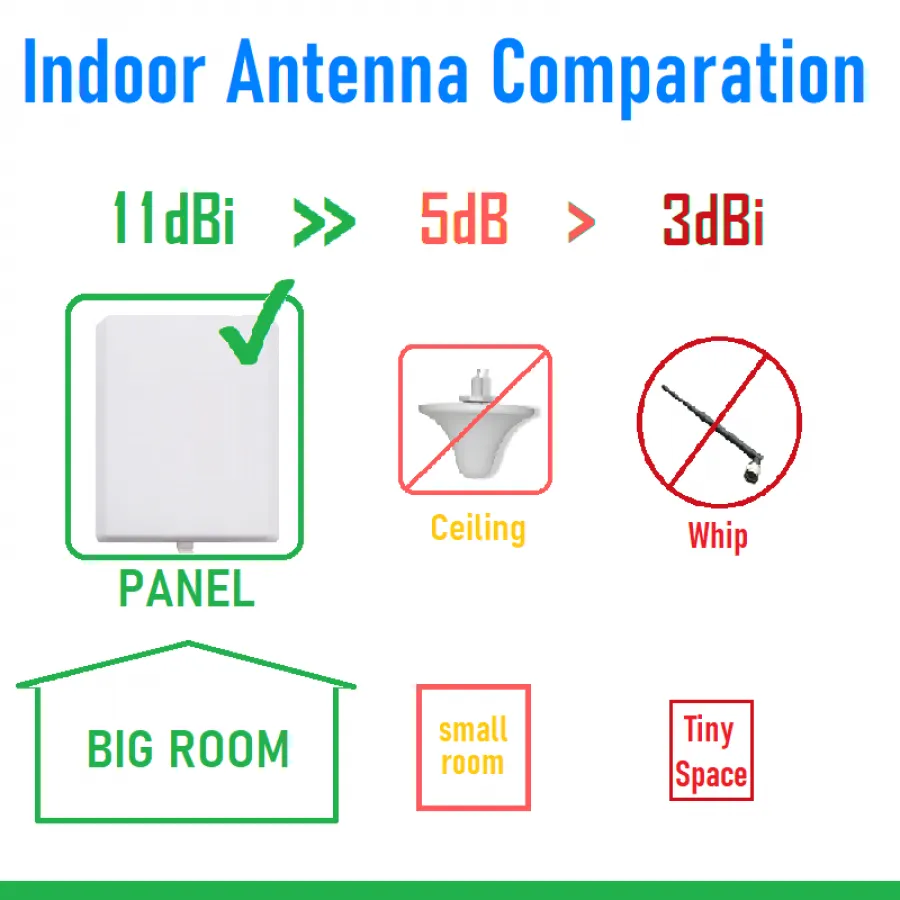 Indoor Antenna Comparation

11dBi >> 5dB > 3dBi

PANEL

Ceiling

Whip

BIG ROOM

small room

Tiny Space